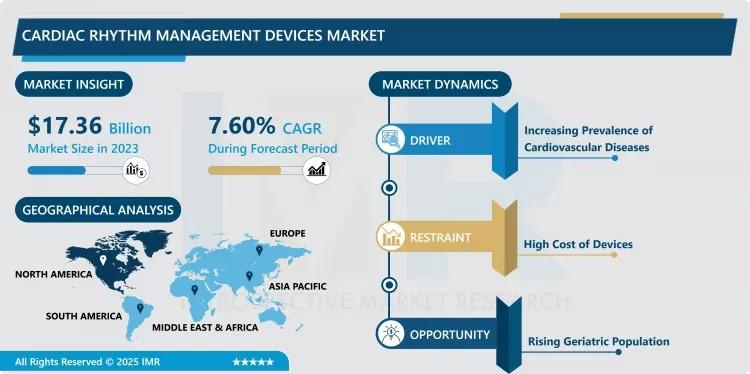 CARDIAC RHYTHM MANAGEMENT DEVICES MARKET

MARKET INSIGHT

$17.36 Billion
Market Size in 2023

7.60% CAGR
During Forecast Period

GEOGRAPHICAL ANALYSIS

NORTH AMERICA
SOUTH AMERICA
EUROPE
ASIA PACIFIC
MIDDLE EAST & AFRICA

MARKET DYNAMICS

DRIVER
Increasing Prevalence of Cardiovascular Diseases

RESTRAINT
High Cost of Devices

OPPORTUNITY
Rising Geriatric Population

IMR
INTROSPECTIVE MARKET RESEARCH

All Rights Reserved © 2025 IMR
★★★★★